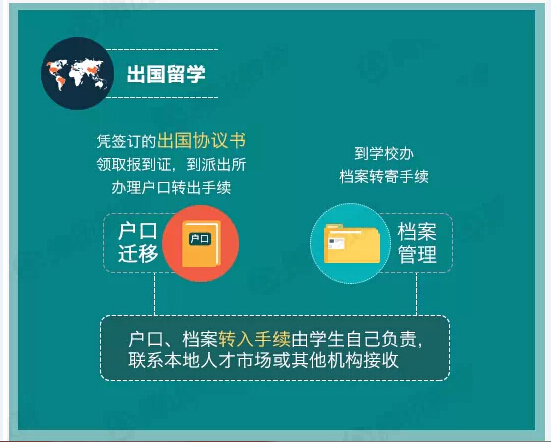 出国留学

凭签订的出国协议书
领取报到证，到派出所
办理户口转出手续

到学校办
档案转寄手续

户口
迁移

户口

档案
管理

户口、档案转入手续由学生自己负责，
联系本地人才市场或其他机构接收